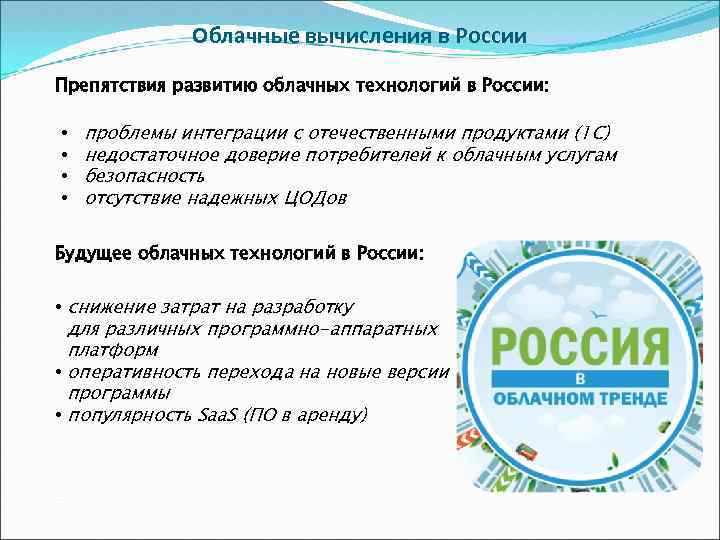 Облачные вычисления в России

Препятствия развитию облачных технологий в России:

• проблемы интеграции с отечественными продуктами (1С)
• недостаточное доверие потребителей к облачным услугам
• безопасность
• отсутствие надежных ЦОДов

Будущее облачных технологий в России:

• снижение затрат на разработку для различных программно-аппаратных платформ
• оперативность перехода на новые версии программы
• популярность SaaS (ПО в аренду)

РОССИЯ
В
ОБЛАЧНОМ ТРЕНДЕ